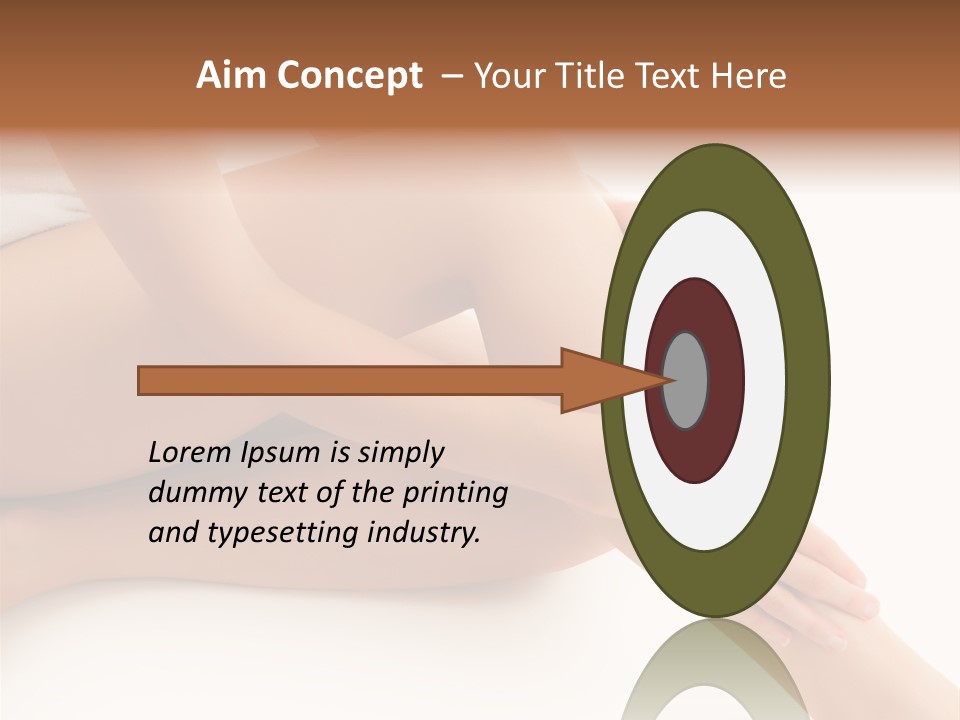 Aim Concept – Your Title Text Here

Lorem Ipsum is simply dummy text of the printing and typesetting industry.